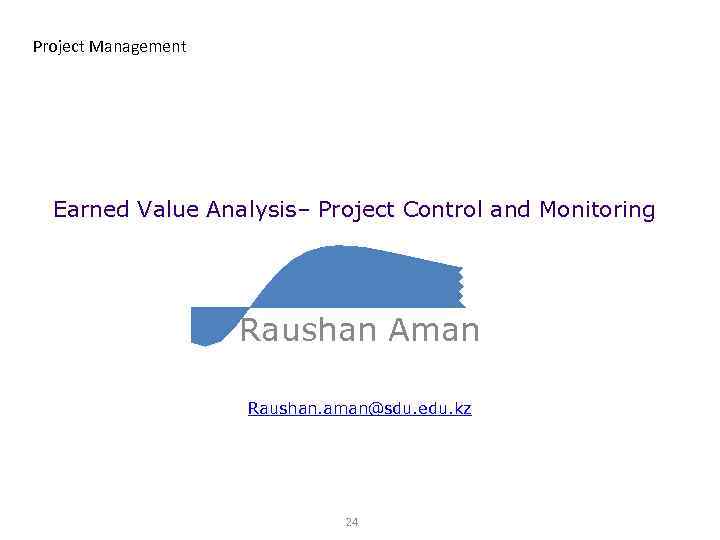 Project Management

Earned Value Analysis– Project Control and Monitoring

Raushan Aman

Raushan.aman@sdu.edu.kz

24